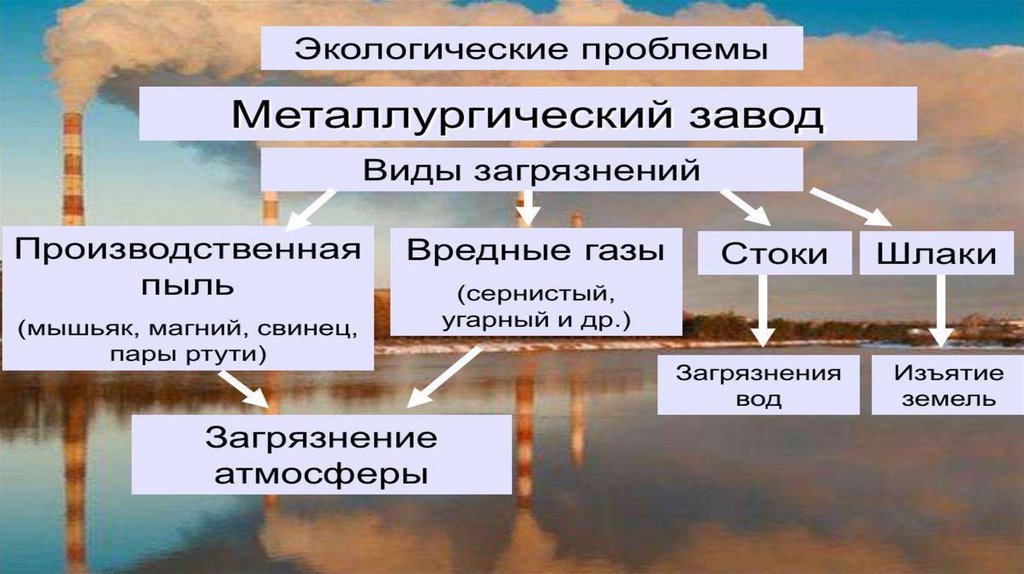 Экологические проблемы

Металлургический завод

Виды загрязнений

Производственная пыль

(мышьяк, магний, свинец, пары ртути)

Вредные газы

(сернистый, угарный и др.)

Стоки

Шлаки

Загрязнения вод

Изъятие земель

Загрязнение атмосферы